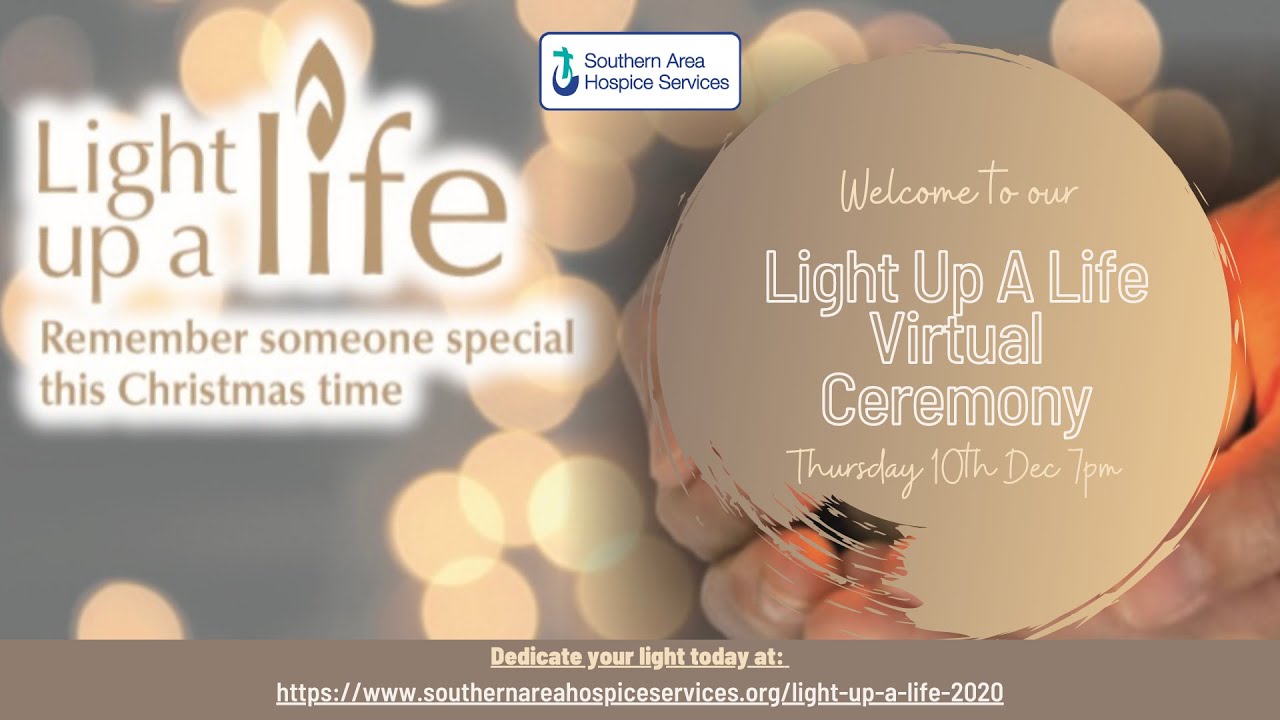 Southern Area Hospice Services

Light up a life

Remember someone special this Christmas time

Welcome to our

Light Up A Life Virtual Ceremony

Thursday 10th Dec 7pm

Dedicate your light today at:

https://www.southernareahospiceservices.org/light-up-a-life-2020